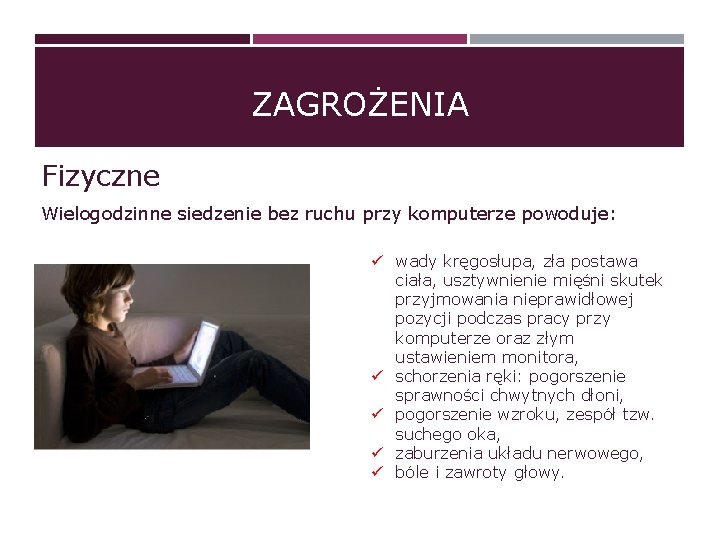 ZAGROŻENIA

Fizyczne

Wielogodzinne siedzenie bez ruchu przy komputerze powoduje:

✓ wady kręgosłupa, zła postawa ciała, usztywnienie mięśni skutek przyjmowania nieprawidłowej pozycji podczas pracy przy komputerze oraz złym ustawieniem monitora,
✓ schorzenia ręki: pogorszenie sprawności chwytnych dłoni,
✓ pogorszenie wzroku, zespół tzw. suchego oka,
✓ zaburzenia układu nerwowego,
✓ bóle i zawroty głowy.